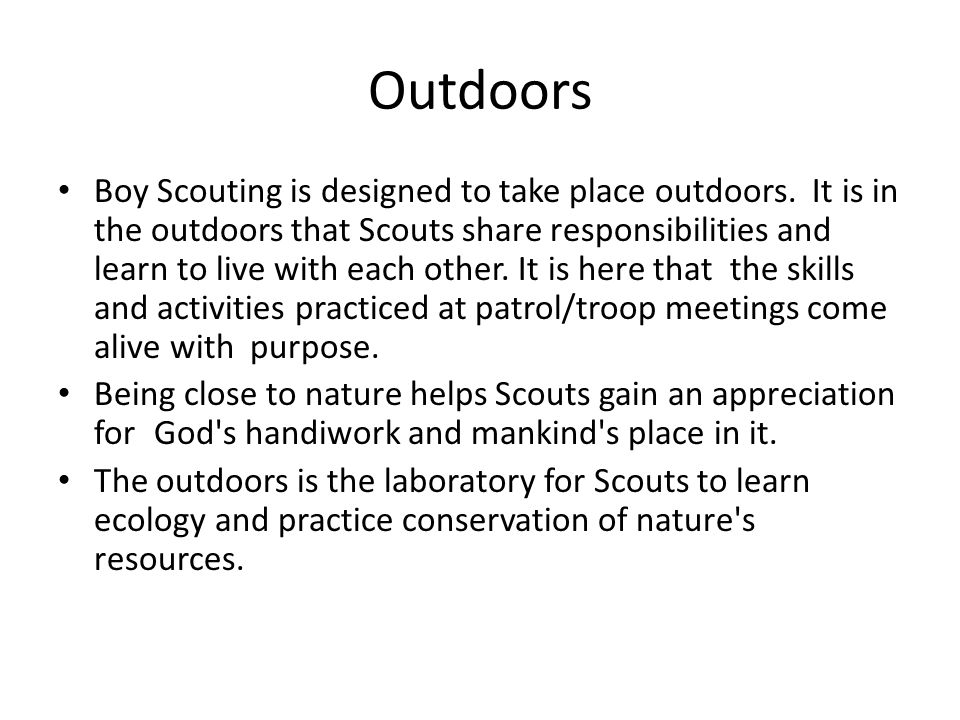 Outdoors

• Boy Scouting is designed to take place outdoors. It is in the outdoors that Scouts share responsibilities and learn to live with each other. It is here that the skills and activities practiced at patrol/troop meetings come alive with purpose.

• Being close to nature helps Scouts gain an appreciation for God's handiwork and mankind's place in it.

• The outdoors is the laboratory for Scouts to learn ecology and practice conservation of nature's resources.